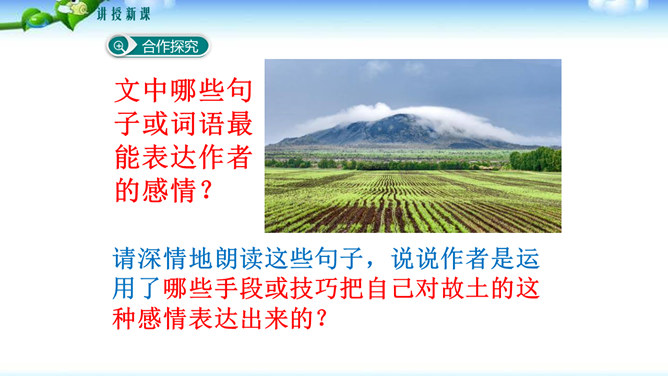 讲授新课

合作探究

文中哪些句子或词语最能表达作者的感情？

请深情地朗读这些句子，说说作者是运用了哪些手段或技巧把自己对故土的这种感情表达出来的？